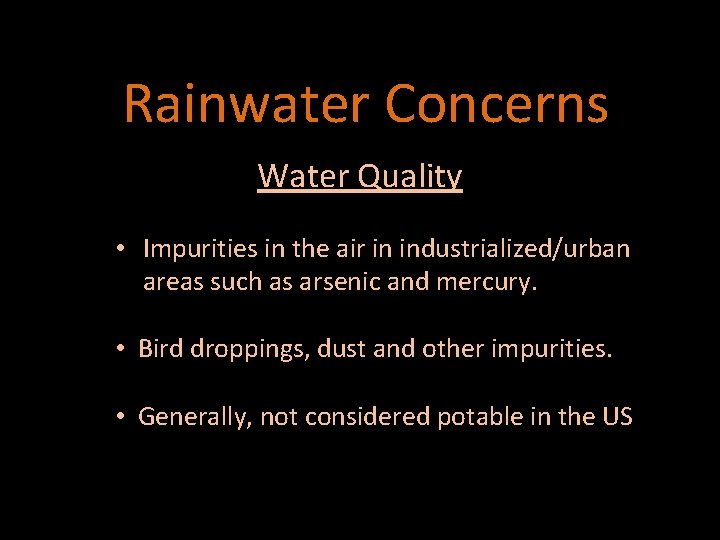 Rainwater Concerns

Water Quality

• Impurities in the air in industrialized/urban areas such as arsenic and mercury.

• Bird droppings, dust and other impurities.

• Generally, not considered potable in the US